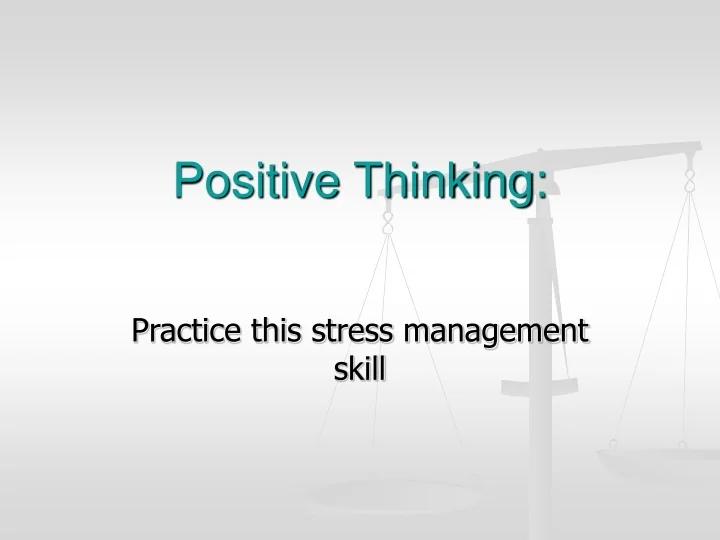 Positive Thinking:

Practice this stress management skill